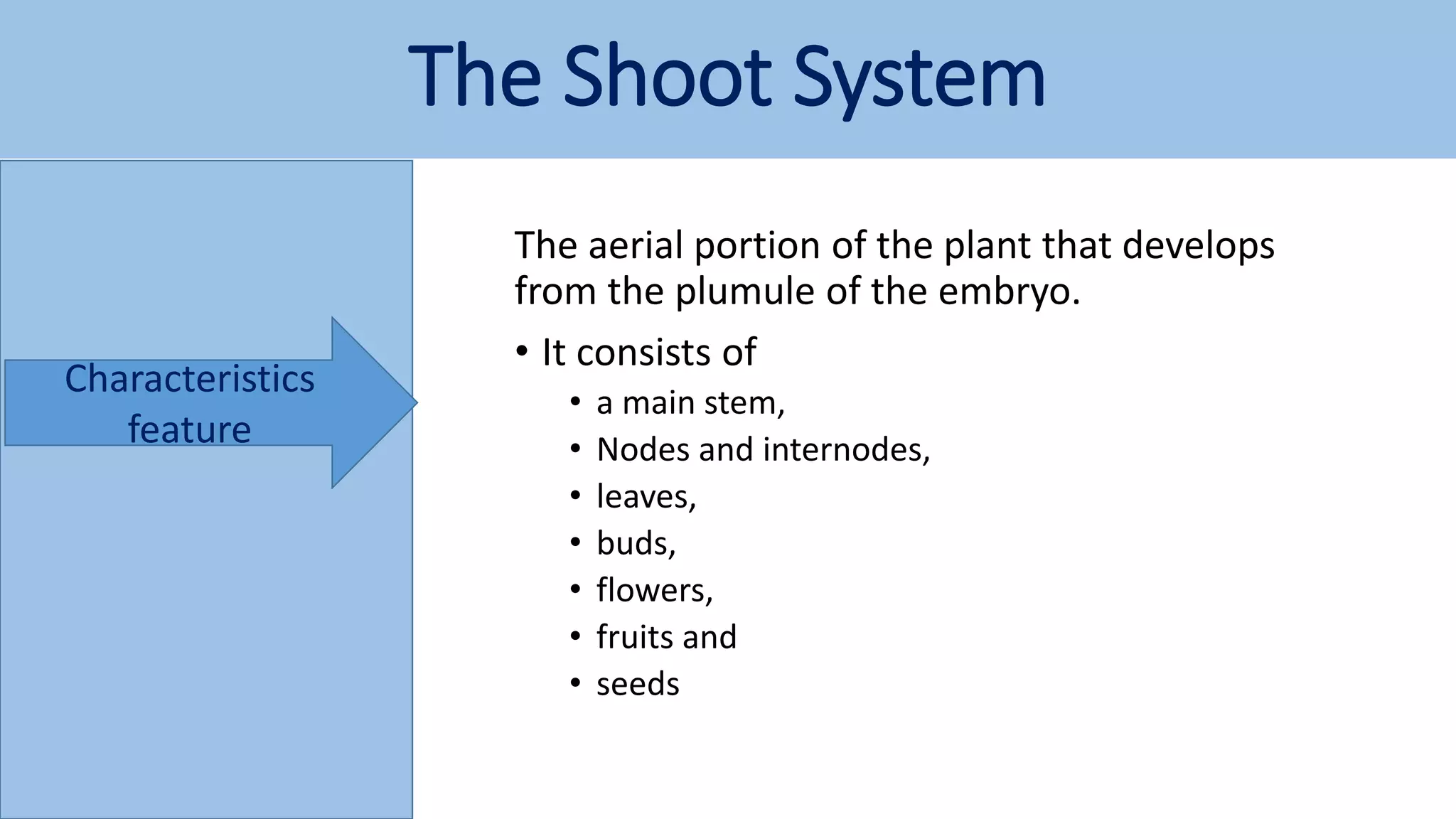 The Shoot System

Characteristics feature

The aerial portion of the plant that develops from the plumule of the embryo.

• It consists of
  • a main stem,
  • Nodes and internodes,
  • leaves,
  • buds,
  • flowers,
  • fruits and
  • seeds